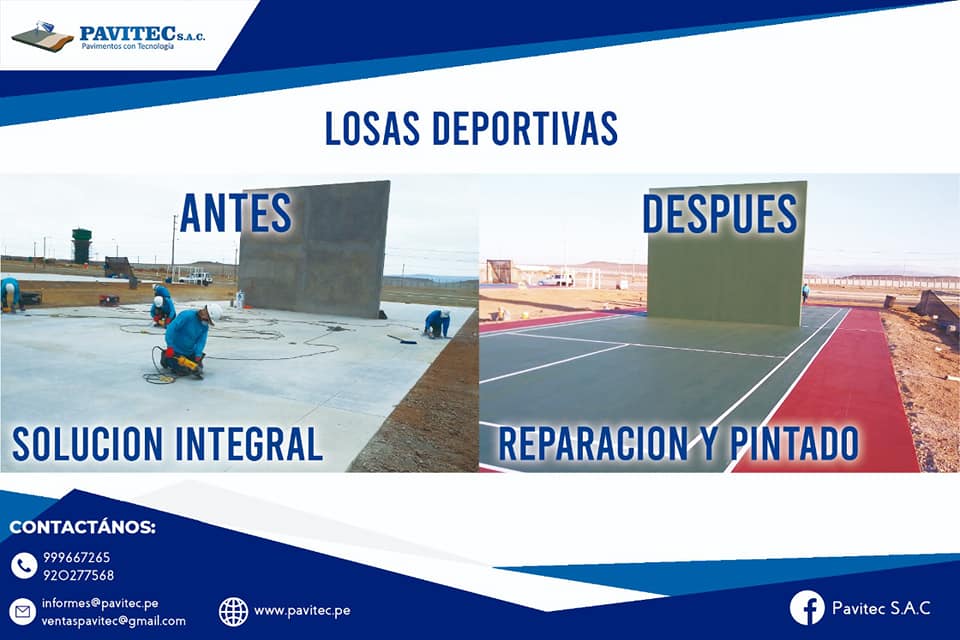 PAVITEC S.A.C.
Pavimentos con Tecnología

LOSAS DEPORTIVAS

ANTES

SOLUCION INTEGRAL

DESPUES

REPARACION Y PINTADO

CONTACTÁNOS:

999667265
920277568

informes@pavitec.pe
ventaspavitec@gmail.com

www.pavitec.pe

Pavitec S.A.C